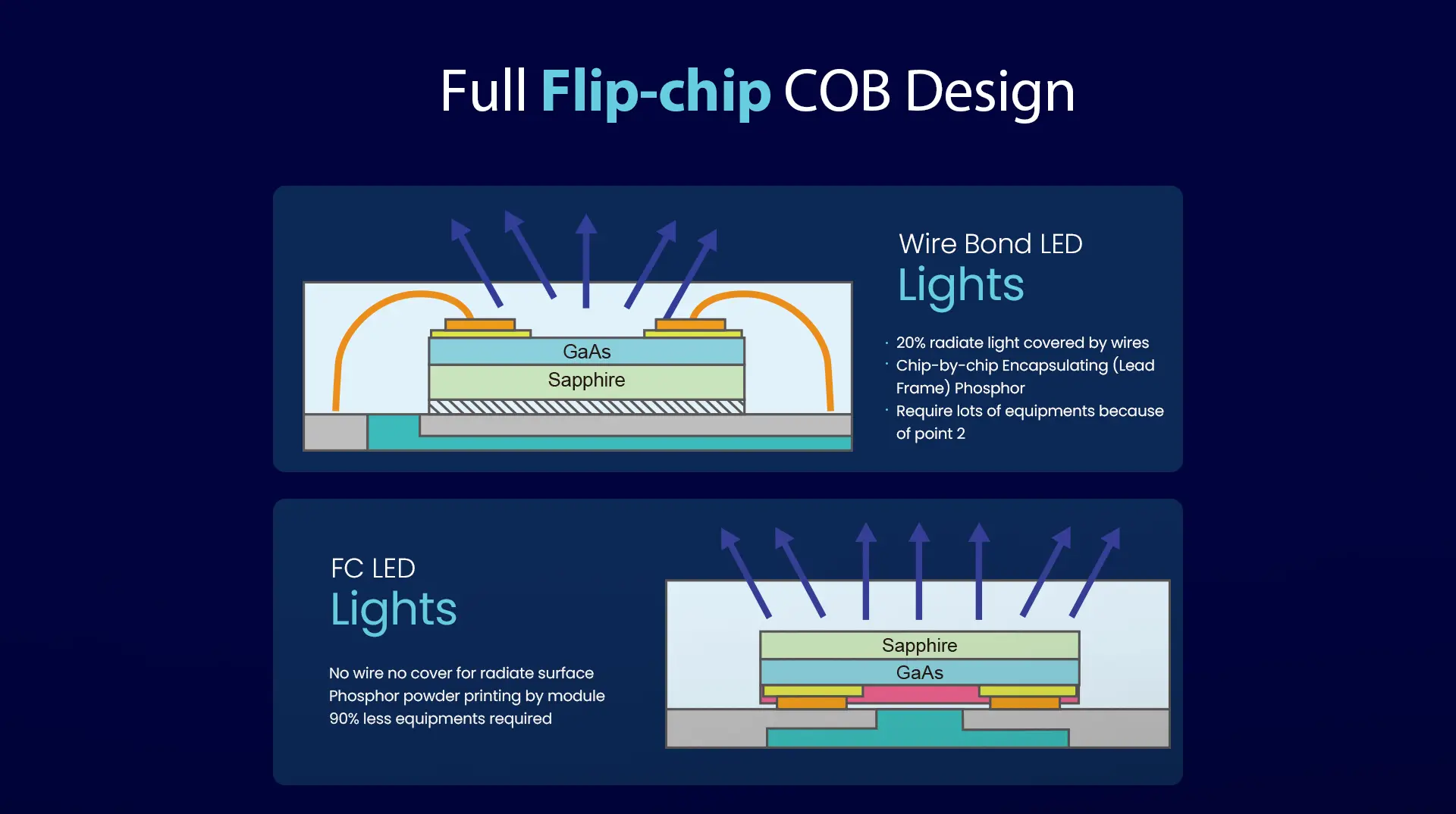 Full Flip-chip COB Design

GaAs
Sapphire

Wire Bond LED
Lights

· 20% radiate light covered by wires
· Chip-by-chip Encapsulating (Lead Frame) Phosphor
· Require lots of equipments because of point 2

FC LED
Lights

No wire no cover for radiate surface
Phosphor powder printing by module
90% less equipments required

Sapphire
GaAs